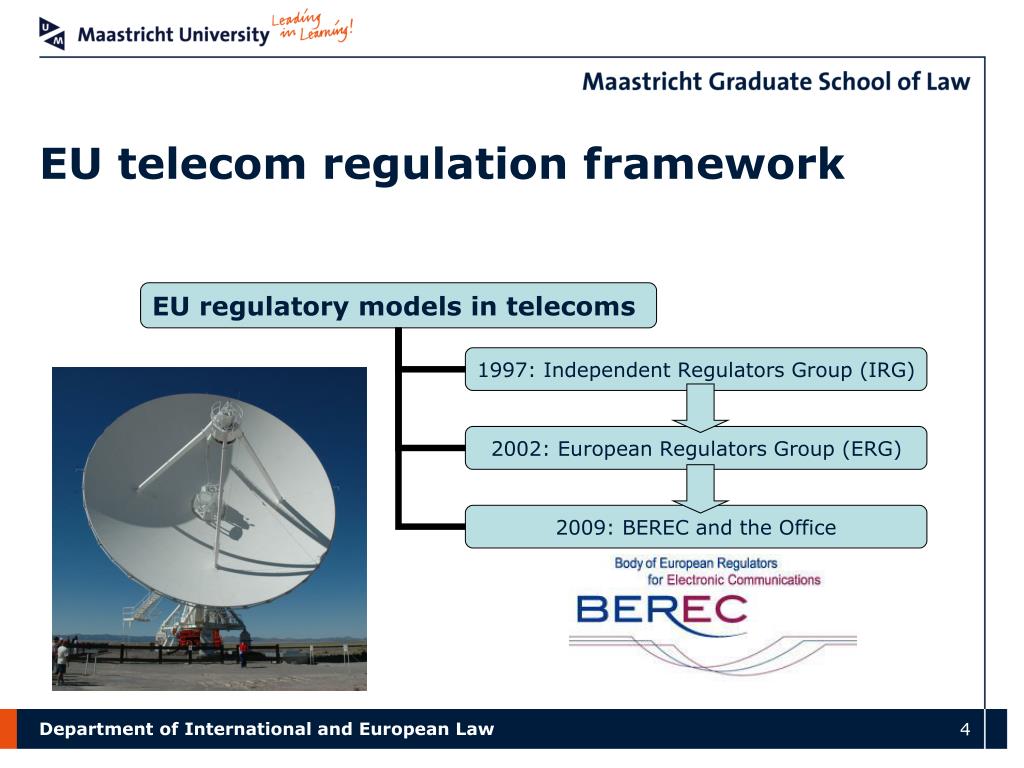 Maastricht University Leading in Learning!

Maastricht Graduate School of Law

EU telecom regulation framework

EU regulatory models in telecoms

1997: Independent Regulators Group (IRG)

2002: European Regulators Group (ERG)

2009: BEREC and the Office

Body of European Regulators for Electronic Communications

BEREC

Department of International and European Law

4